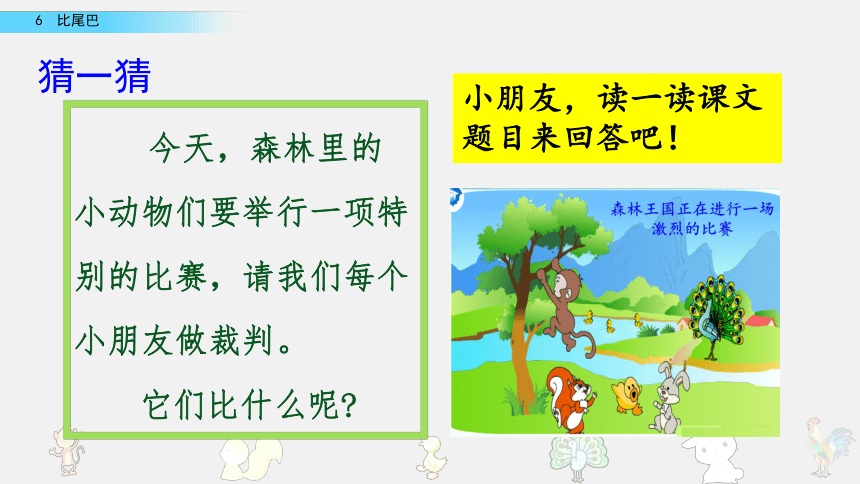 6 比尾巴

猜一猜

今天，森林里的小动物们要举行一项特别的比赛，请我们每个小朋友做裁判。

它们比什么呢？

小朋友，读一读课文题目来回答吧！

森林王国正在进行一场激烈的比赛